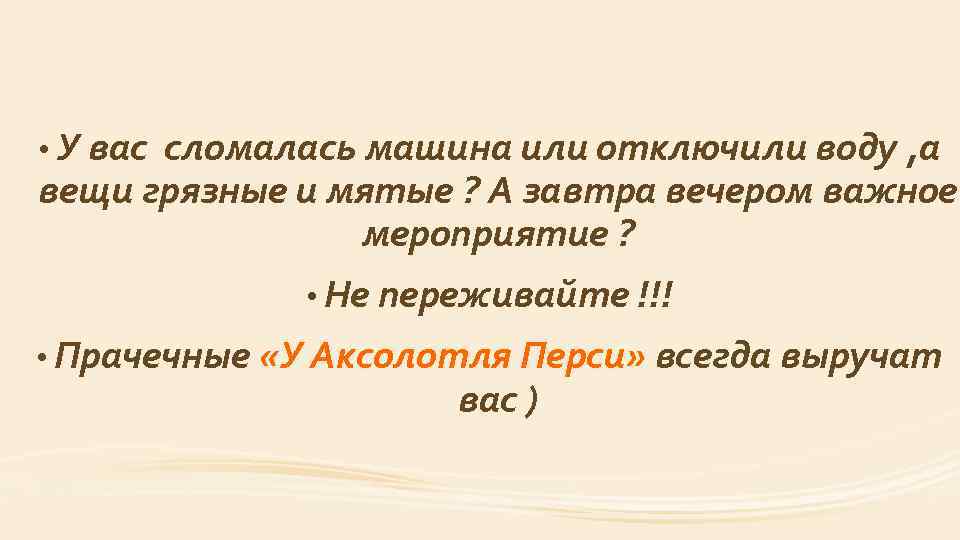 • У вас сломалась машина или отключили воду ,а вещи грязные и мятые ? А завтра вечером важное мероприятие ?

• Не переживайте !!!

• Прачечные «У Аксолотля Перси» всегда выручат вас )